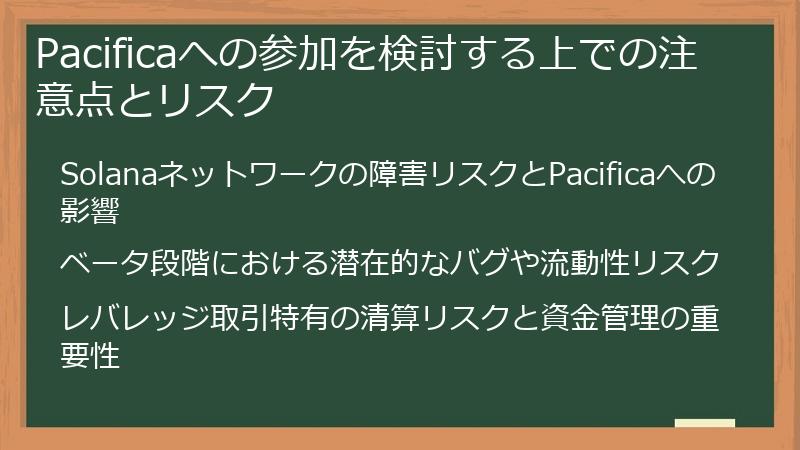 Pacificaへの参加を検討する上での注意点とリスク

Solanaネットワークの障害リスクとPacificaへの影響

ベータ段階における潜在的なバグや流動性リスク

レバレッジ取引特有の清算リスクと資金管理の重要性